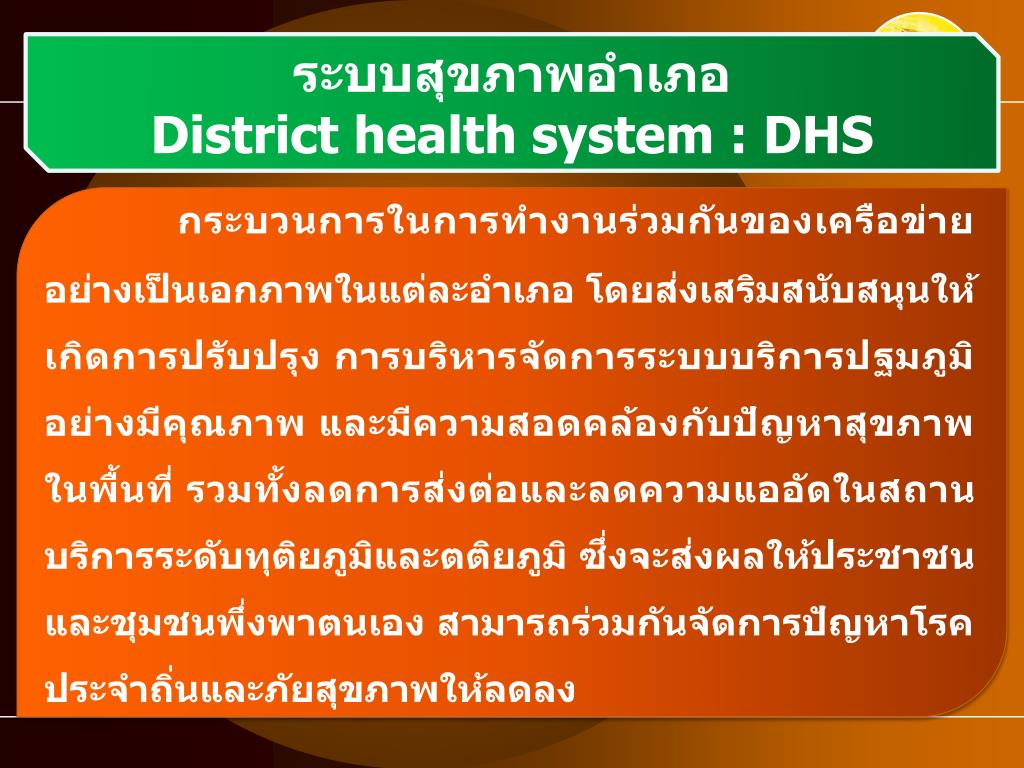 ระบบสุขภาพอำเภอ
District health system : DHS

กระบวนการในการทำงานร่วมกันของเครือข่ายอย่างเป็นเอกภาพในแต่ละอำเภอ โดยส่งเสริมสนับสนุนให้เกิดการปรับปรุง การบริหารจัดการระบบบริการปฐมภูมิอย่างมีคุณภาพ และมีความสอดคล้องกับปัญหาสุขภาพในพื้นที่ รวมทั้งลดการส่งต่อและลดความแออัดในสถานบริการระดับทุติยภูมิและตติยภูมิ ซึ่งจะส่งผลให้ประชาชนและชุมชนพึ่งพาตนเอง สามารถร่วมกันจัดการปัญหาโรคประจำถิ่นและภัยสุขภาพให้ลดลง